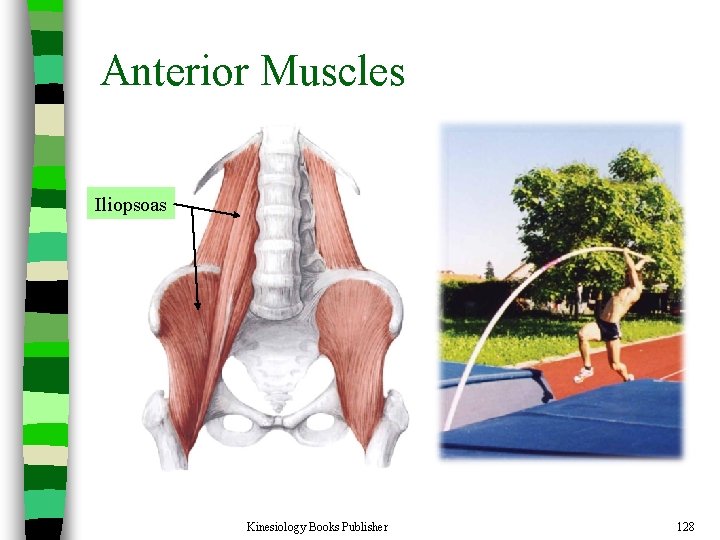 Anterior Muscles

Iliopsoas

Kinesiology Books Publisher

128